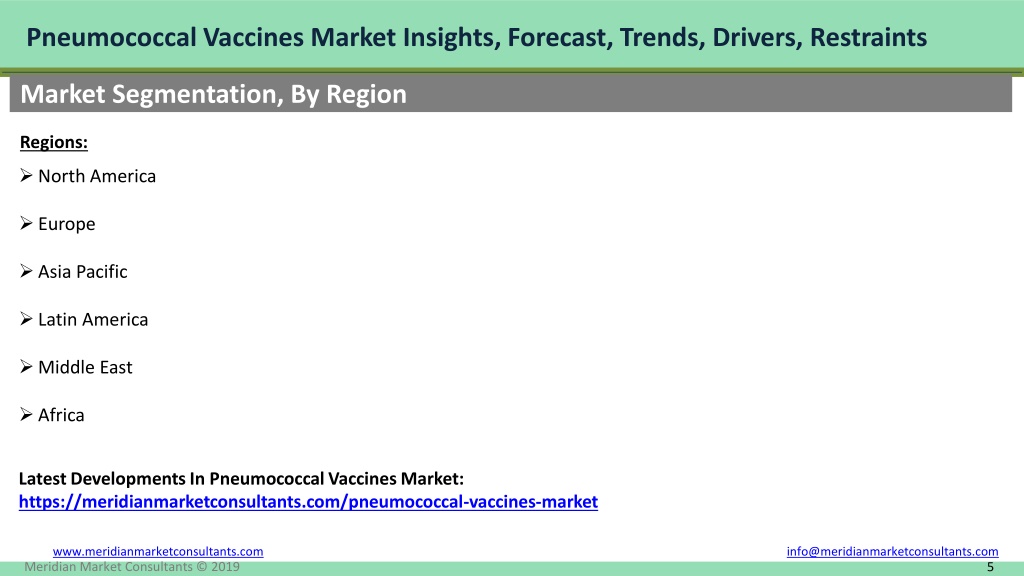 Pneumococcal Vaccines Market Insights, Forecast, Trends, Drivers, Restraints

Market Segmentation, By Region

Regions:

➢ North America

➢ Europe

➢ Asia Pacific

➢ Latin America

➢ Middle East

➢ Africa

Latest Developments In Pneumococcal Vaccines Market:
https://meridianmarketconsultants.com/pneumococcal-vaccines-market

www.meridianmarketconsultants.com

info@meridianmarketconsultants.com

Meridian Market Consultants © 2019

5